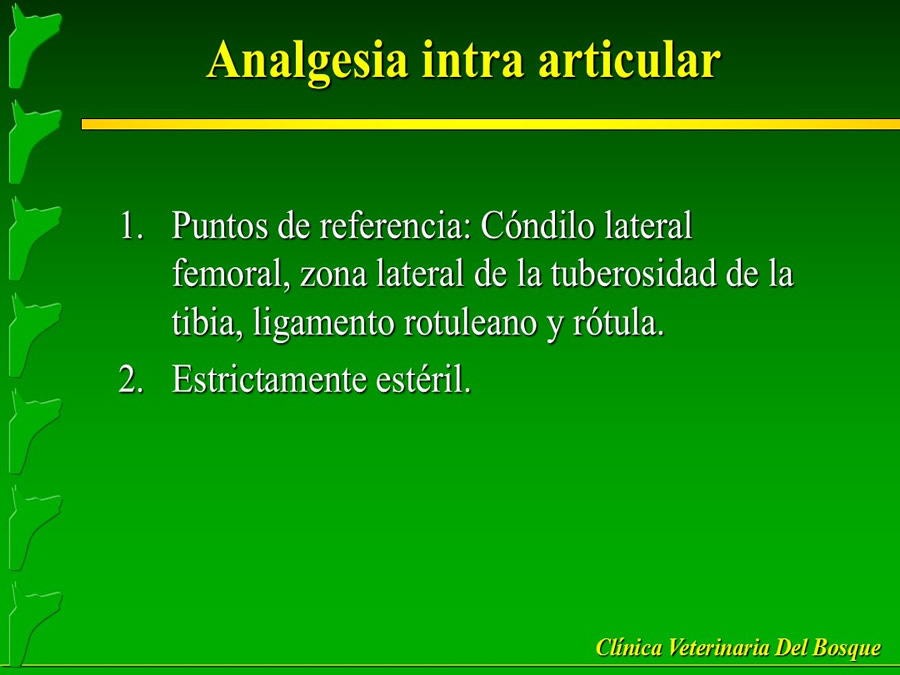 Analgesia intra articular

1. Puntos de referencia: Cóndilo lateral femoral, zona lateral de la tuberosidad de la tibia, ligamento rotuleano y rótula.
2. Estrictamente estéril.

Clínica Veterinaria Del Bosque